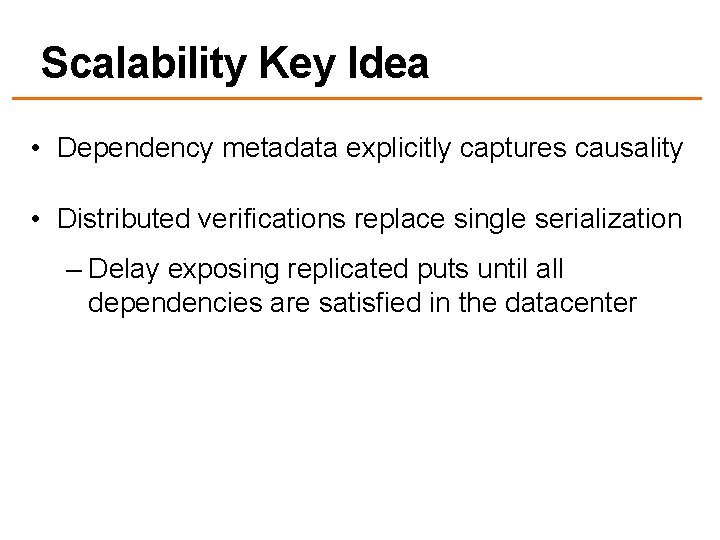 Scalability Key Idea

• Dependency metadata explicitly captures causality

• Distributed verifications replace single serialization

– Delay exposing replicated puts until all dependencies are satisfied in the datacenter